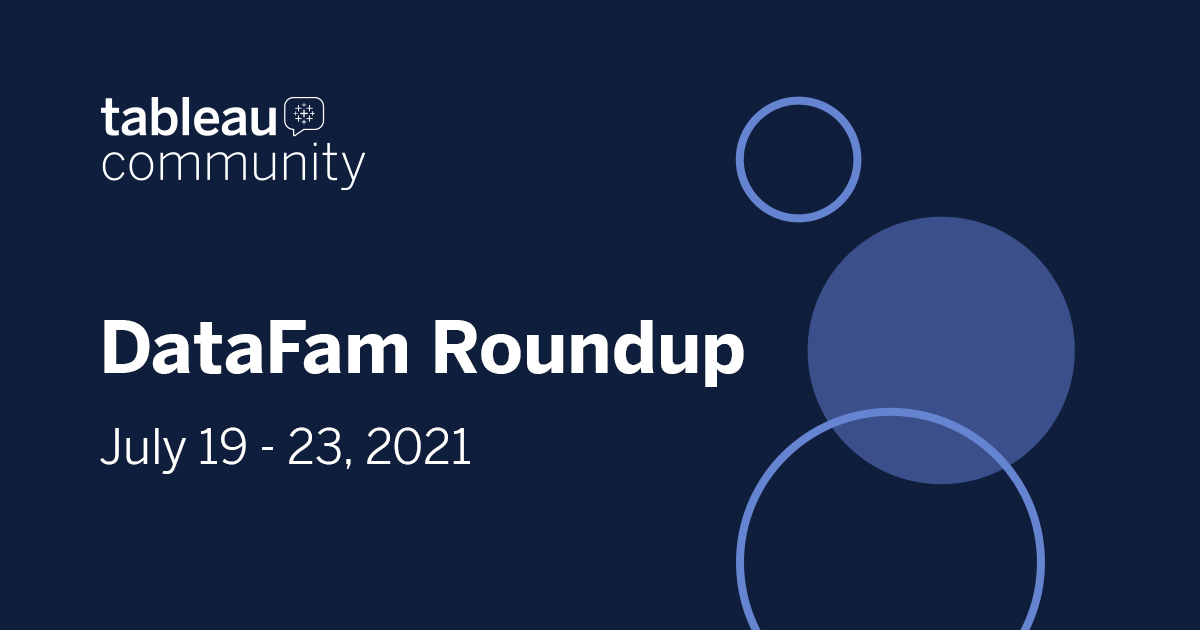 tableau
community

DataFam Roundup

July 19 - 23, 2021